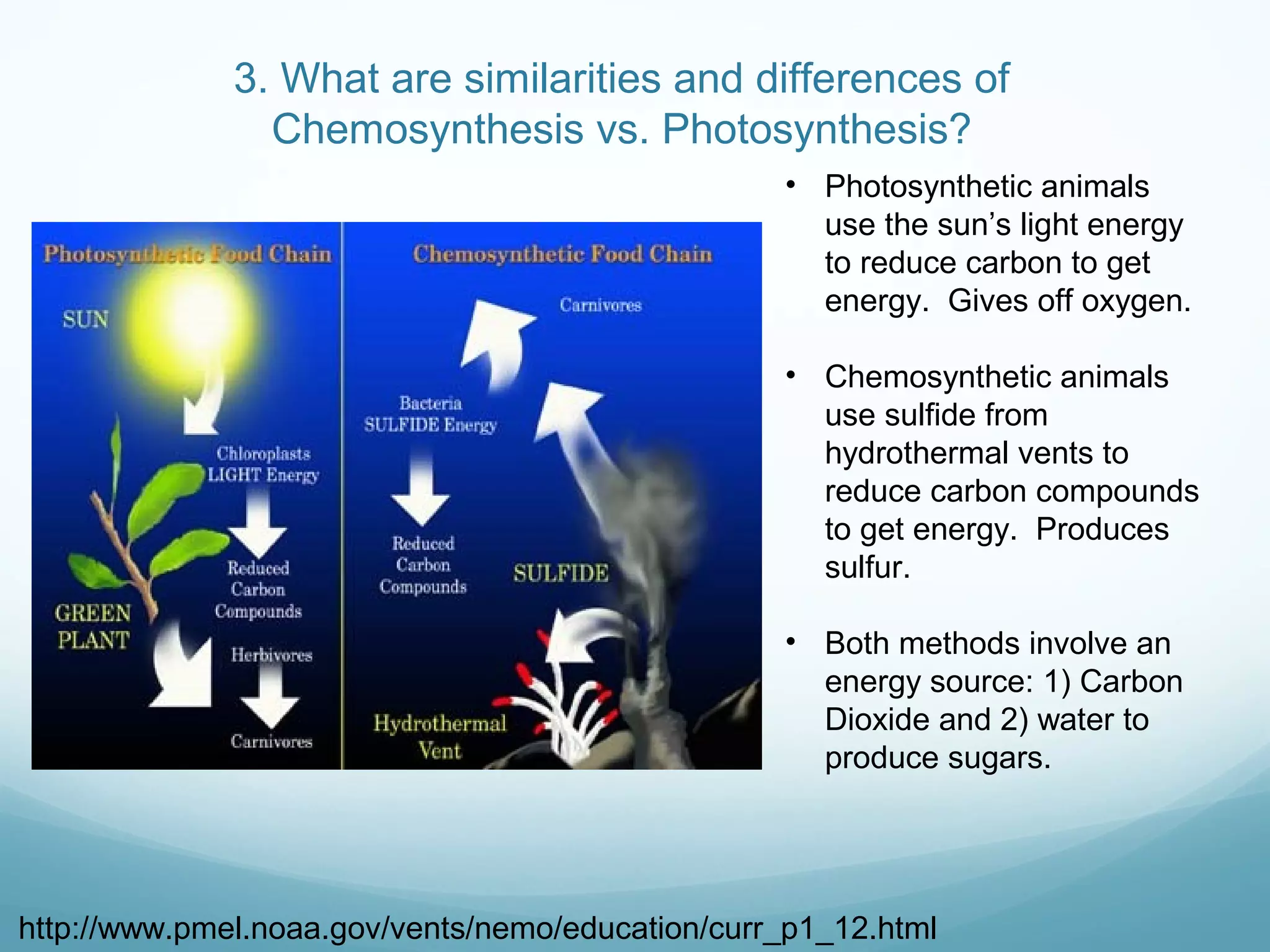 3. What are similarities and differences of Chemosynthesis vs. Photosynthesis?

Photosynthetic Food Chain

SUN

Chloroplasts
LIGHT Energy

Reduced
Carbon
Compounds

GREEN
PLANT

Herbivores

Carnivores

Chemosynthetic Food Chain

Carnivores

Bacteria
SULFIDE Energy

Reduced
Carbon
Compounds

SULFIDE

Hydrothermal
Vent

• Photosynthetic animals use the sun's light energy to reduce carbon to get energy. Gives off oxygen.

• Chemosynthetic animals use sulfide from hydrothermal vents to reduce carbon compounds to get energy. Produces sulfur.

• Both methods involve an energy source: 1) Carbon Dioxide and 2) water to produce sugars.

http://www.pmel.noaa.gov/vents/nemo/education/curr_p1_12.html